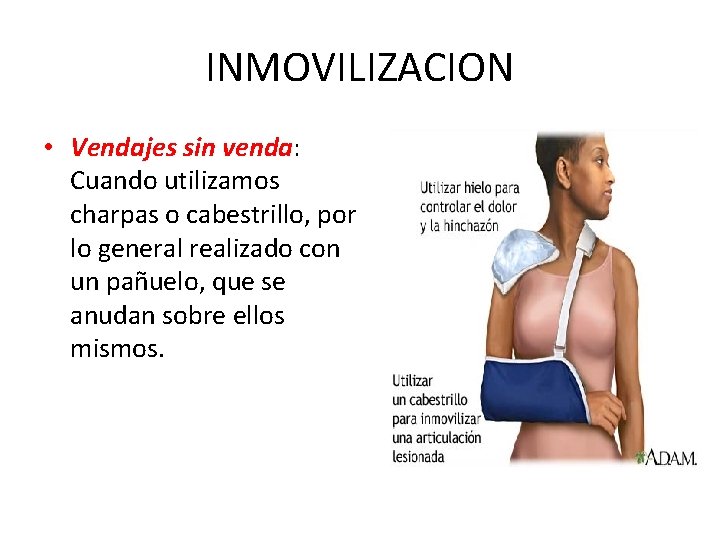 INMOVILIZACION

• Vendajes sin venda: Cuando utilizamos charpas o cabestrillo, por lo general realizado con un pañuelo, que se anudan sobre ellos mismos.

Utilizar hielo para controlar el dolor y la hinchazón

Utilizar un cabestrillo para inmovilizar una articulación lesionada

A.D.A.M.